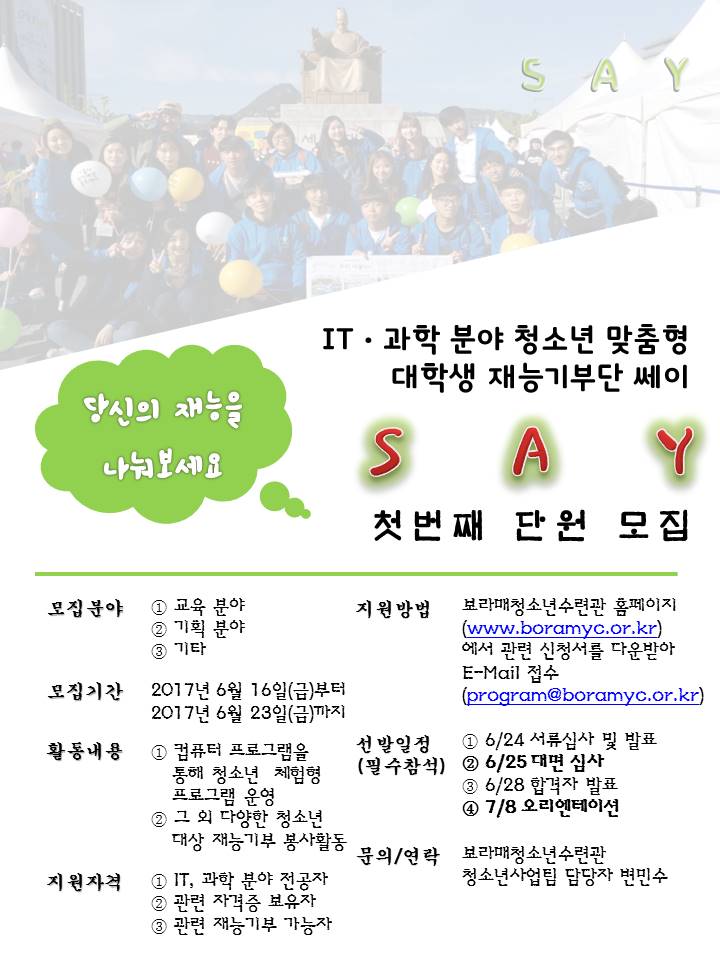 S A Y

IT · 과학 분야 청소년 맞춤형
대학생 재능기부단 쎄이

당신의 재능을
나눠보세요

S A Y

첫번째 단원 모집

모집분야
① 교육 분야
② 기획 분야
③ 기타

모집기간
2017년 6월 16일(금)부터
2017년 6월 23일(금)까지

활동내용
① 컴퓨터 프로그램을 통해 청소년 체험형 프로그램 운영
② 그 외 다양한 청소년 대상 재능기부 봉사활동

지원자격
① IT, 과학 분야 전공자
② 관련 자격증 보유자
③ 관련 재능기부 가능자

지원방법
보라매청소년수련관 홈페이지 (www.boramyc.or.kr) 에서 관련 신청서를 다운받아 E-Mail 접수 (program@boramyc.or.kr)

선발일정
(필수참석)
① 6/24 서류심사 및 발표
② 6/25 대면 심사
③ 6/28 합격자 발표
④ 7/8 오리엔테이션

문의/연락
보라매청소년수련관
청소년사업팀 담당자 변민수